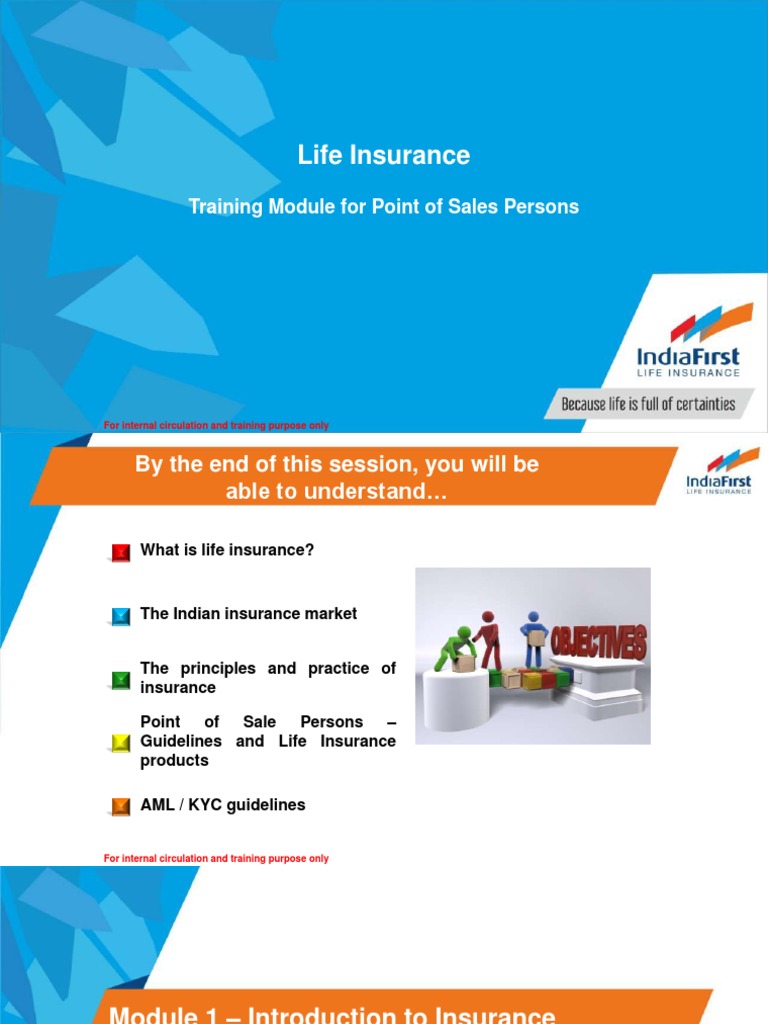 Life Insurance

Training Module for Point of Sales Persons

IndiaFirst
LIFE INSURANCE

Because life is full of certainties

For internal circulation and training purpose only

By the end of this session, you will be able to understand…

IndiaFirst
LIFE INSURANCE

What is life insurance?

The Indian insurance market

The principles and practice of insurance

Point of Sale Persons – Guidelines and Life Insurance products

AML / KYC guidelines

OBJECTIVES

For internal circulation and training purpose only

Module 1 – Introduction to Insurance